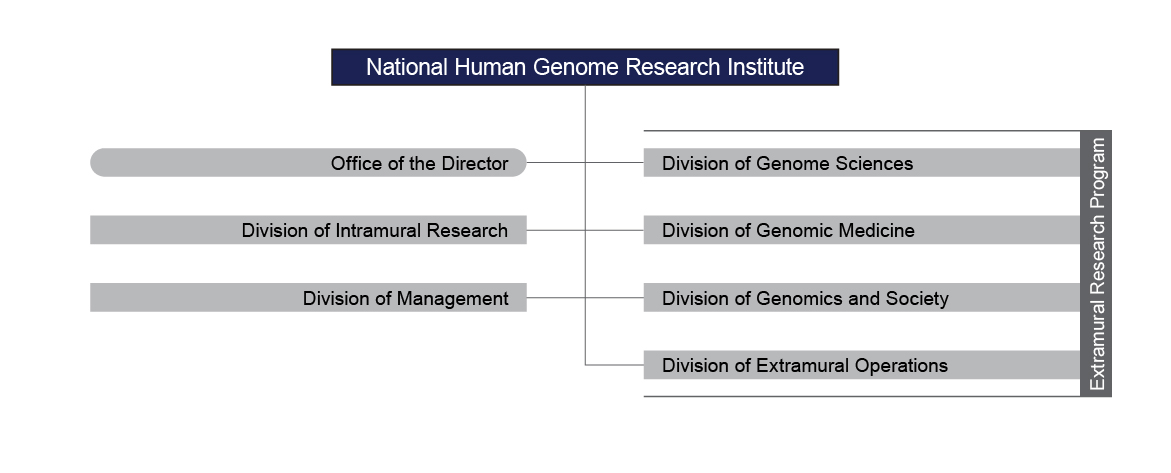 National Human Genome Research Institute

Office of the Director

Division of Intramural Research

Division of Management

Division of Genome Sciences

Division of Genomic Medicine

Division of Genomics and Society

Division of Extramural Operations

Extramural Research Program